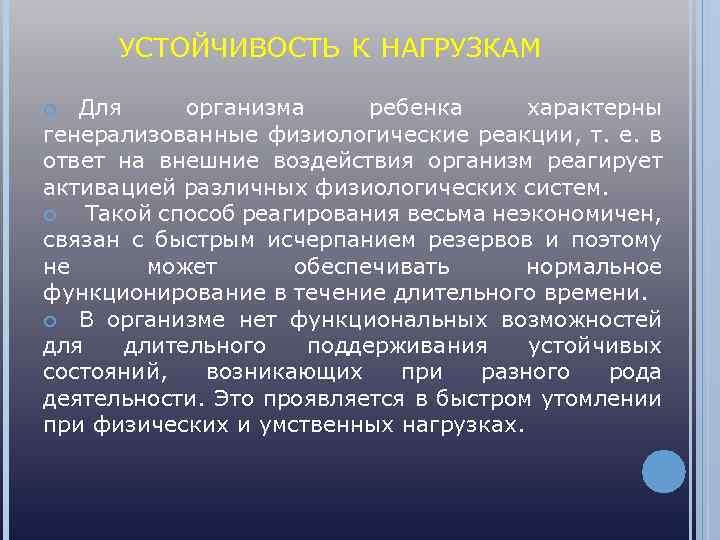 УСТОЙЧИВОСТЬ К НАГРУЗКАМ

Для организма ребенка характерны генерализованные физиологические реакции, т. е. в ответ на внешние воздействия организм реагирует активацией различных физиологических систем.

Такой способ реагирования весьма неэкономичен, связан с быстрым исчерпанием резервов и поэтому не может обеспечивать нормальное функционирование в течение длительного времени.

В организме нет функциональных возможностей для длительного поддерживания устойчивых состояний, возникающих при разного рода деятельности. Это проявляется в быстром утомлении при физических и умственных нагрузках.